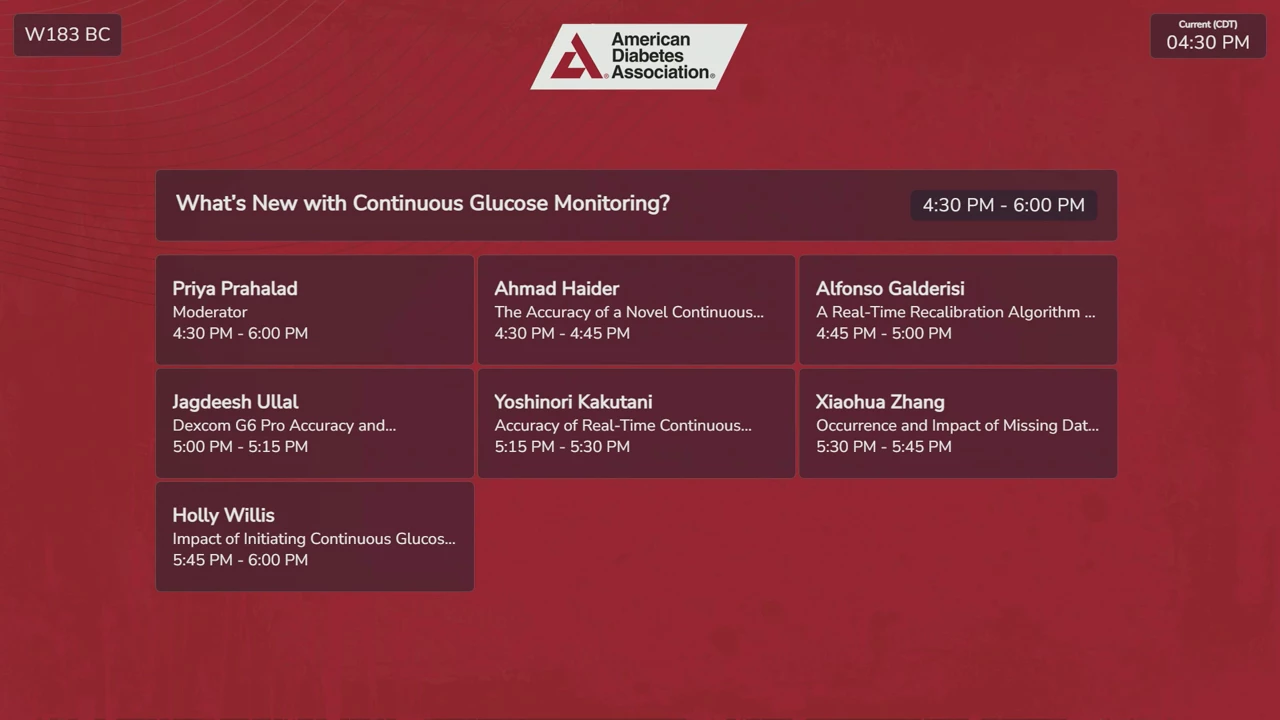 W183 BC

American Diabetes Association®

Current (CDT)
04:30 PM

What's New with Continuous Glucose Monitoring?

4:30 PM - 6:00 PM

Priya Prahalad
Moderator
4:30 PM - 6:00 PM

Ahmad Haider
The Accuracy of a Novel Continuous...
4:30 PM - 4:45 PM

Alfonso Galderisi
A Real-Time Recalibration Algorithm ...
4:45 PM - 5:00 PM

Jagdeesh Ullal
Dexcom G6 Pro Accuracy and...
5:00 PM - 5:15 PM

Yoshinori Kakutani
Accuracy of Real-Time Continuous...
5:15 PM - 5:30 PM

Xiaohua Zhang
Occurrence and Impact of Missing Dat...
5:30 PM - 5:45 PM

Holly Willis
Impact of Initiating Continuous Glucos...
5:45 PM - 6:00 PM